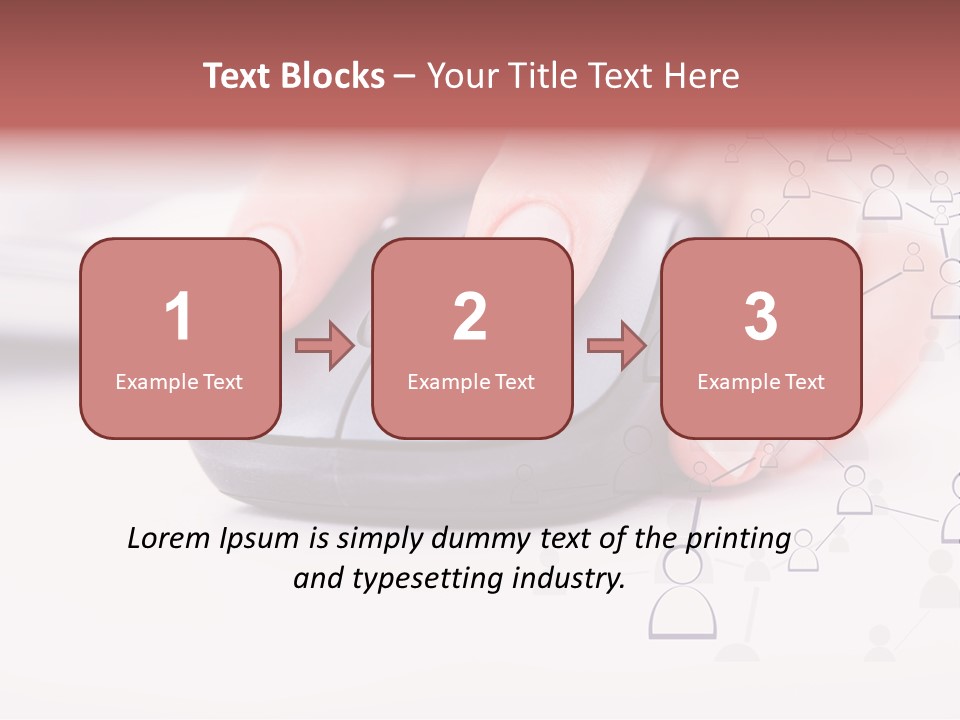 Text Blocks – Your Title Text Here

1
Example Text

2
Example Text

3
Example Text

Lorem Ipsum is simply dummy text of the printing and typesetting industry.